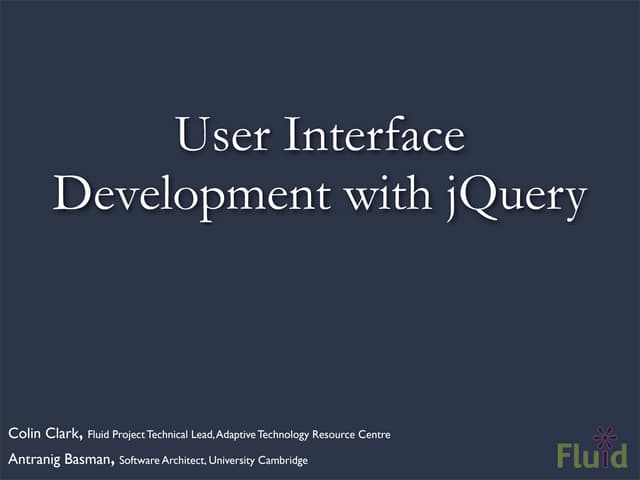 User Interface Development with jQuery

Colin Clark, Fluid Project Technical Lead, Adaptive Technology Resource Centre

Antranig Basman, Software Architect, University Cambridge

Fluid